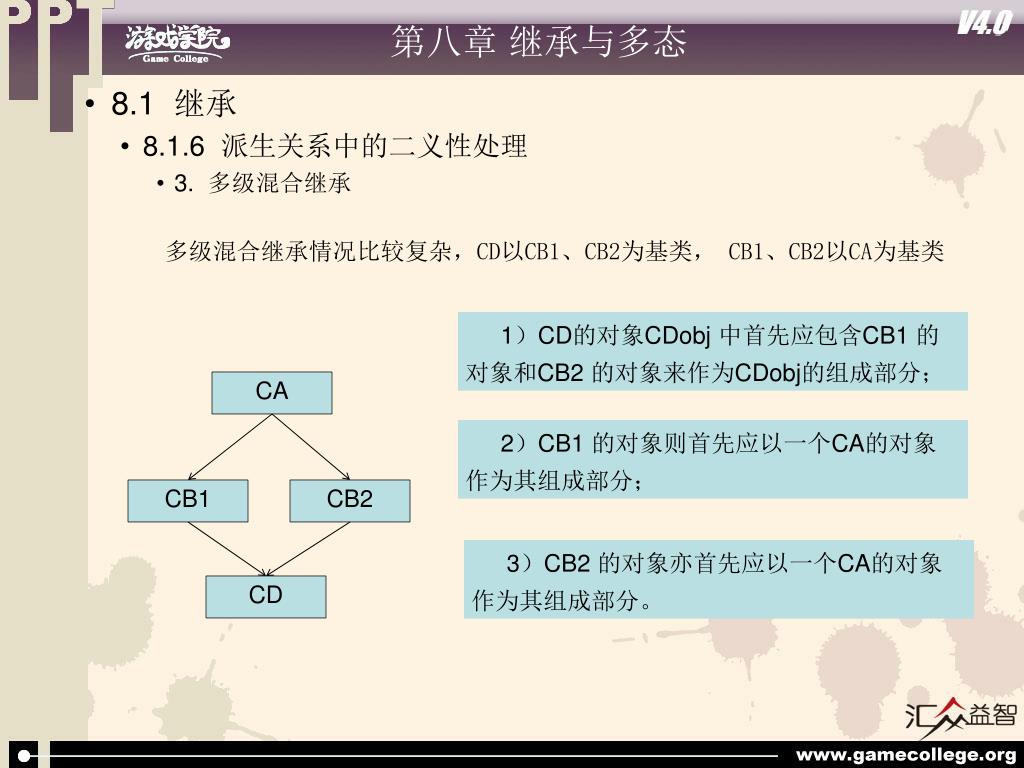 PPT

游戏学院
Game College

第八章 继承与多态

V4.0

• 8.1 继承
• 8.1.6 派生关系中的二义性处理
• 3. 多级混合继承

多级混合继承情况比较复杂，CD以CB1、CB2为基类， CB1、CB2以CA为基类

CA
CB1
CB2
CD

1）CD的对象CDobj 中首先应包含CB1 的对象和CB2 的对象来作为CDobj的组成部分；

2）CB1 的对象则首先应以一个CA的对象作为其组成部分；

3）CB2 的对象亦首先应以一个CA的对象作为其组成部分。

汇众益智

www.gamecollege.org